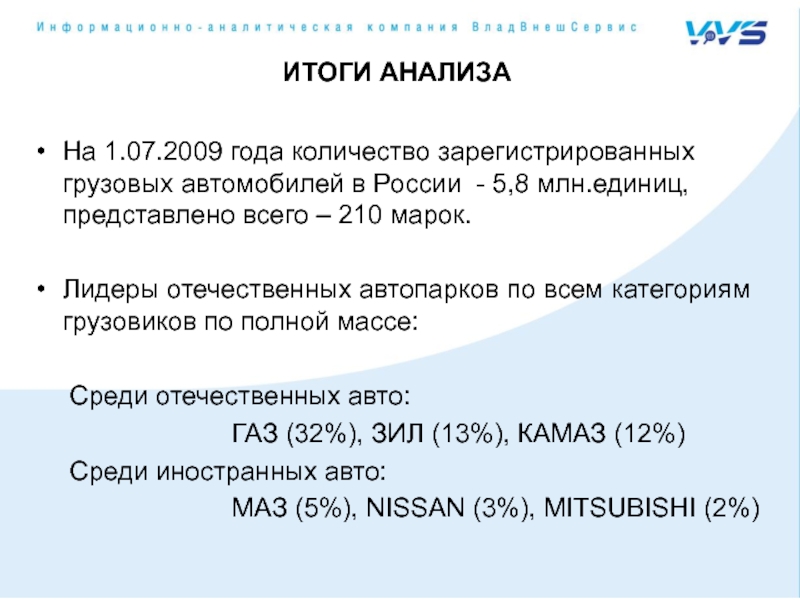 Информационно-аналитическая компания ВладВнешСервис

VVS

ИТОГИ АНАЛИЗА

• На 1.07.2009 года количество зарегистрированных грузовых автомобилей в России - 5,8 млн.единиц, представлено всего – 210 марок.

• Лидеры отечественных автопарков по всем категориям грузовиков по полной массе:

Среди отечественных авто:

ГАЗ (32%), ЗИЛ (13%), КАМАЗ (12%)

Среди иностранных авто:

МАЗ (5%), NISSAN (3%), MITSUBISHI (2%)